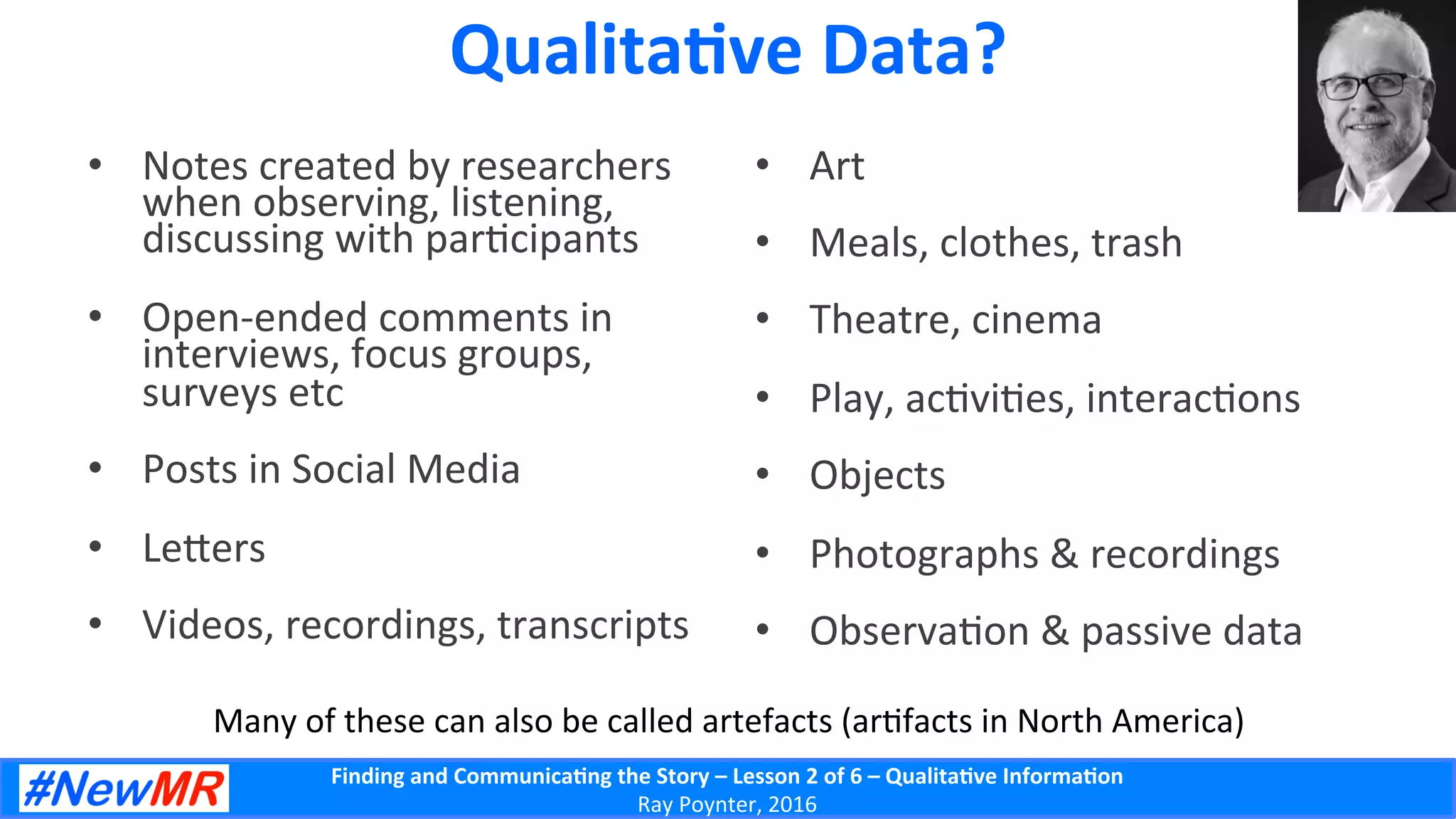 Qualitative Data?

• Notes created by researchers when observing, listening, discussing with participants

• Open-ended comments in interviews, focus groups, surveys etc

• Posts in Social Media

• Letters

• Videos, recordings, transcripts

• Art

• Meals, clothes, trash

• Theatre, cinema

• Play, activities, interactions

• Objects

• Photographs & recordings

• Observation & passive data

Many of these can also be called artefacts (artifacts in North America)

#NewMR

Finding and Communicating the Story – Lesson 2 of 6 – Qualitative Information
Ray Poynter, 2016